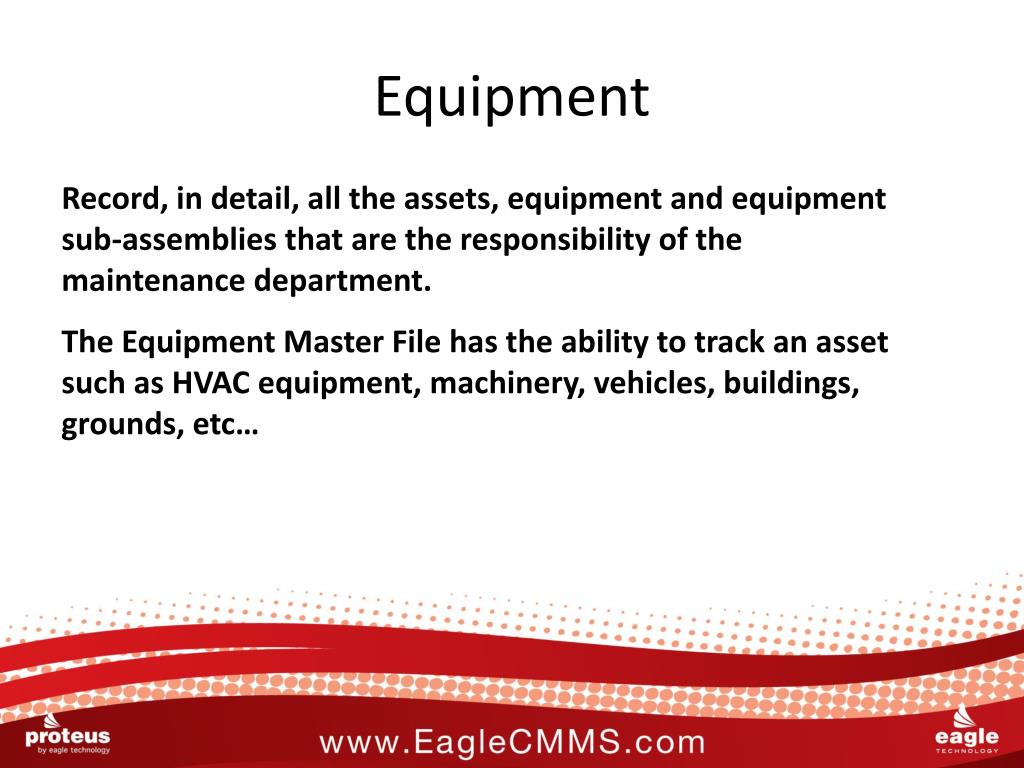 Equipment

Record, in detail, all the assets, equipment and equipment sub-assemblies that are the responsibility of the maintenance department.

The Equipment Master File has the ability to track an asset such as HVAC equipment, machinery, vehicles, buildings, grounds, etc…

proteus
by eagle technology

www.EagleCMMS.com

eagle
TECHNOLOGY